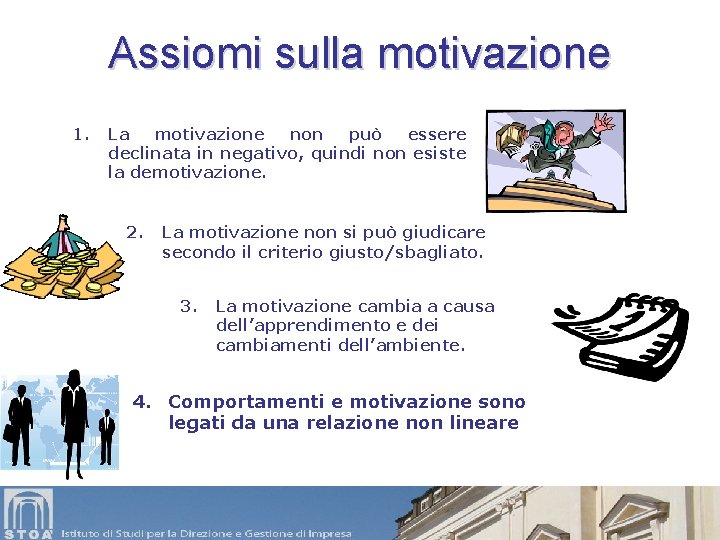 Assiomi sulla motivazione

1. La motivazione non può essere declinata in negativo, quindi non esiste la demotivazione.

2. La motivazione non si può giudicare secondo il criterio giusto/sbagliato.

3. La motivazione cambia a causa dell'apprendimento e dei cambiamenti dell'ambiente.

4. Comportamenti e motivazione sono legati da una relazione non lineare

STOA' Istituto di Studi per la Direzione e Gestione di Impresa